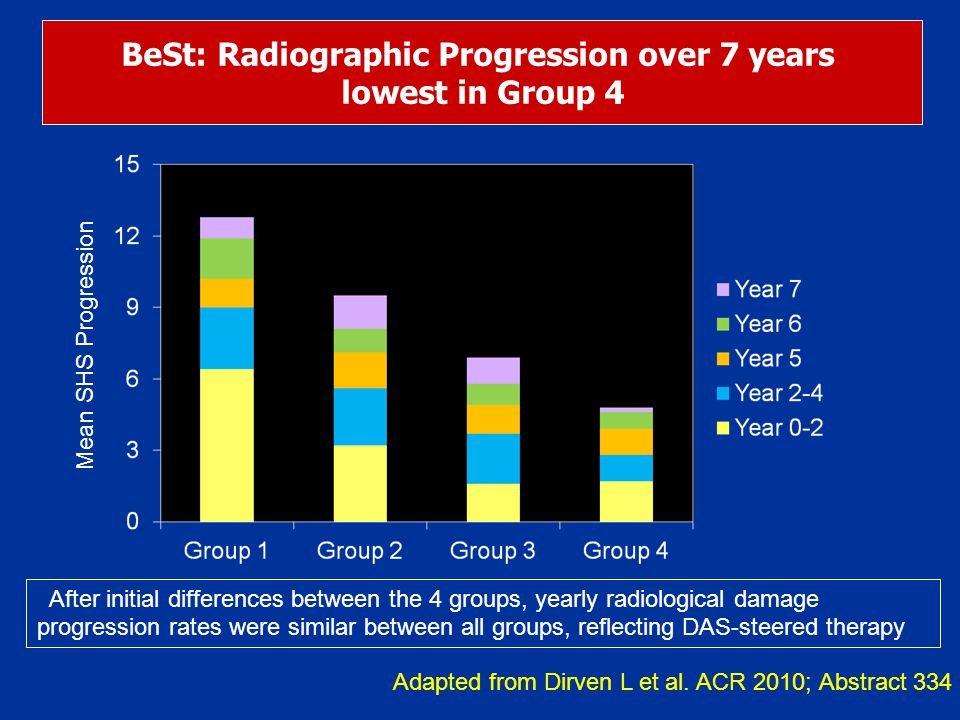 BeSt: Radiographic Progression over 7 years lowest in Group 4

Mean SHS Progression

15
12
9
6
3
0

Group 1
Group 2
Group 3
Group 4

Year 7
Year 6
Year 5
Year 2-4
Year 0-2

After initial differences between the 4 groups, yearly radiological damage progression rates were similar between all groups, reflecting DAS-steered therapy

Adapted from Dirven L et al. ACR 2010; Abstract 334